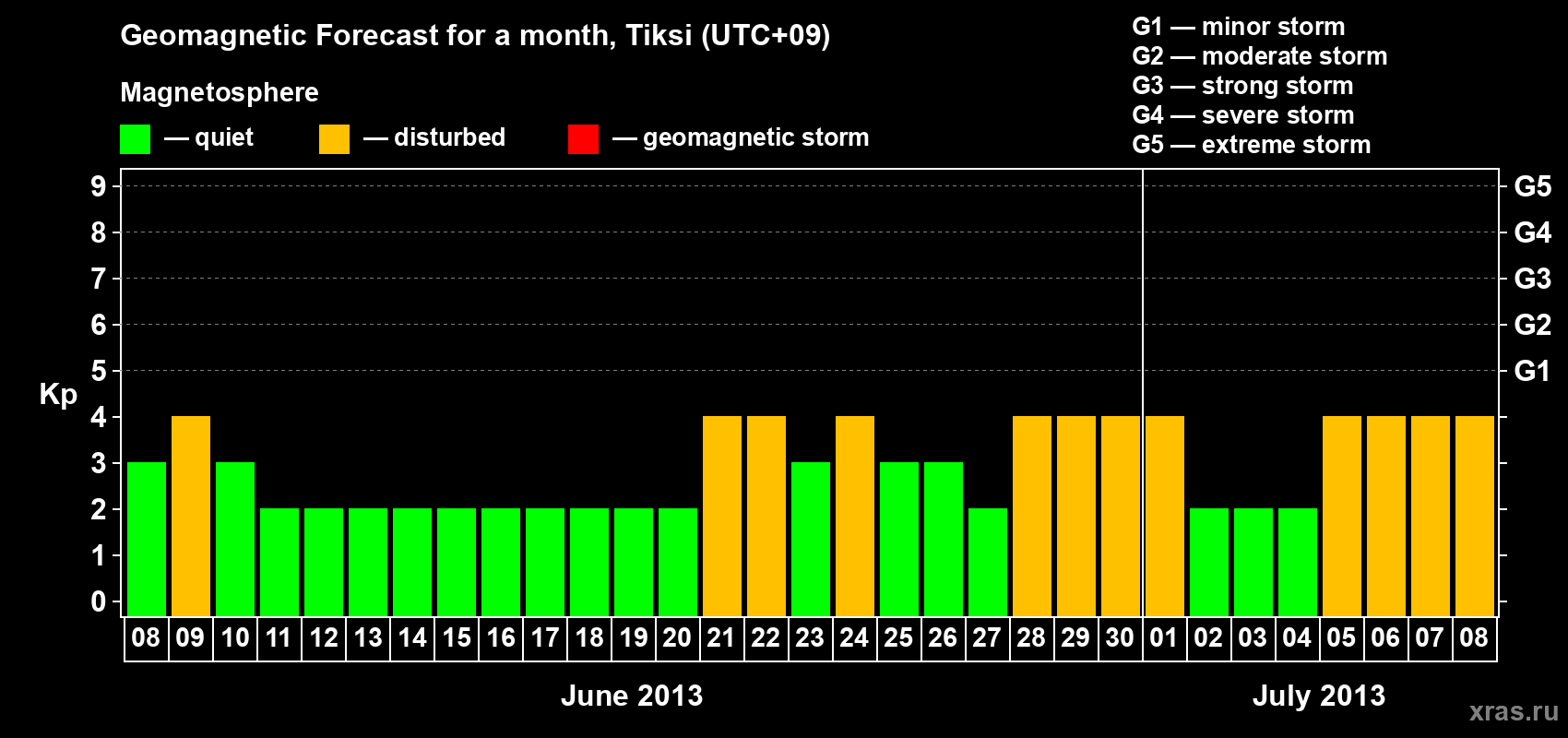 Geomagnetic Forecast for a month, Tiksi (UTC+09)

Magnetosphere

— quiet — disturbed — geomagnetic storm

G1 — minor storm
G2 — moderate storm
G3 — strong storm
G4 — severe storm
G5 — extreme storm

Kp

9 8 7 6 5 4 3 2 1 0

G5 G4 G3 G2 G1

08 09 10 11 12 13 14 15 16 17 18 19 20 21 22 23 24 25 26 27 28 29 30 01 02 03 04 05 06 07 08

June 2013

July 2013

xras.ru